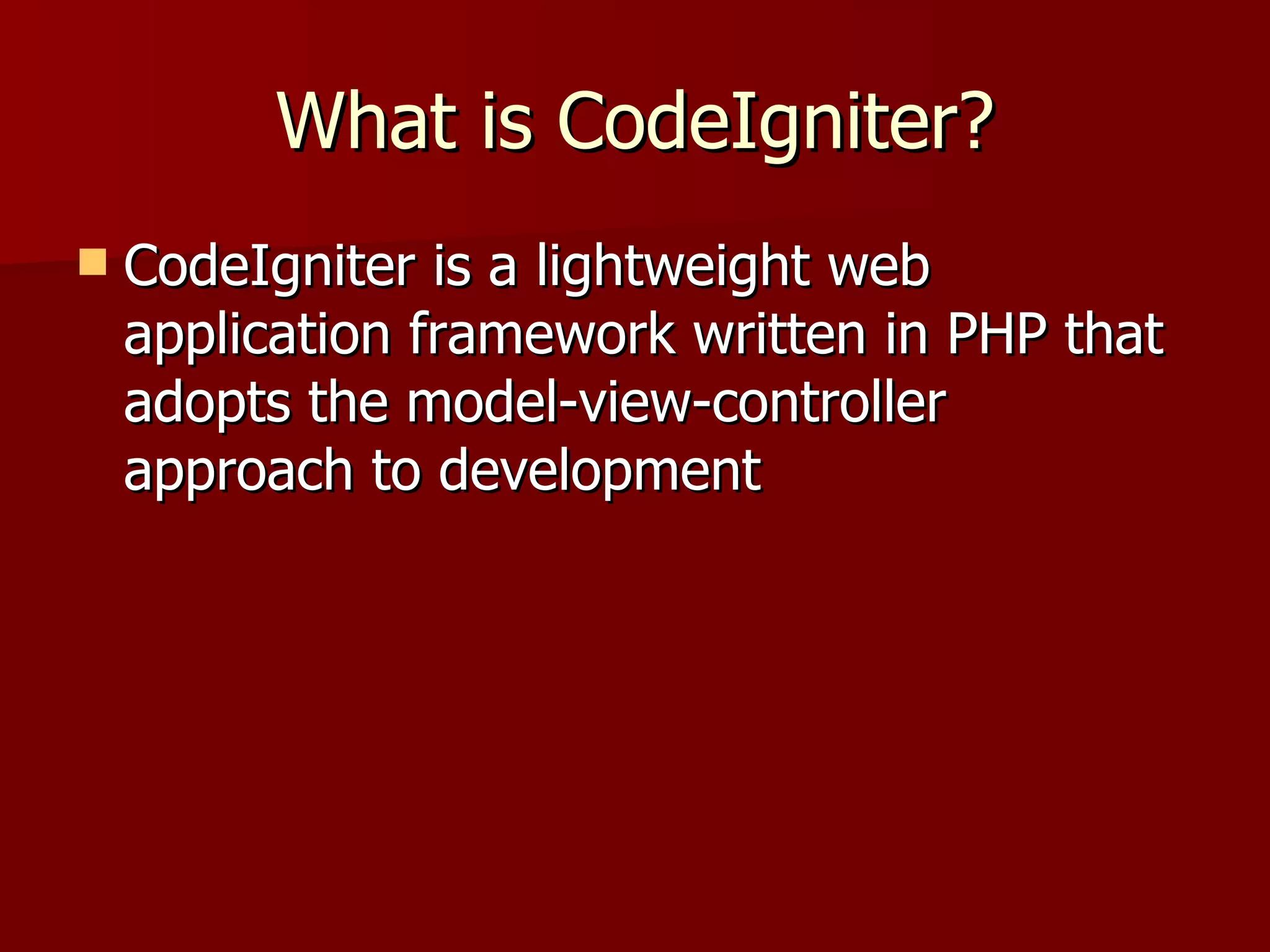 What is CodeIgniter?

CodeIgniter is a lightweight web application framework written in PHP that adopts the model-view-controller approach to development